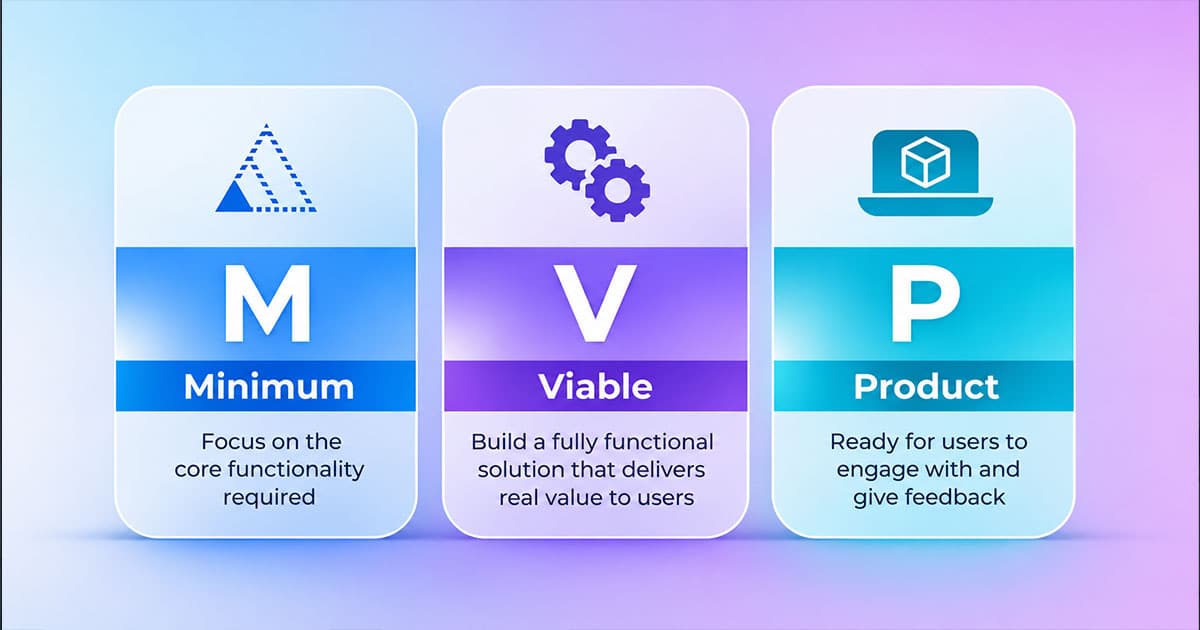 M
Minimum
Focus on the core functionality required

V
Viable
Build a fully functional solution that delivers real value to users

P
Product
Ready for users to engage with and give feedback